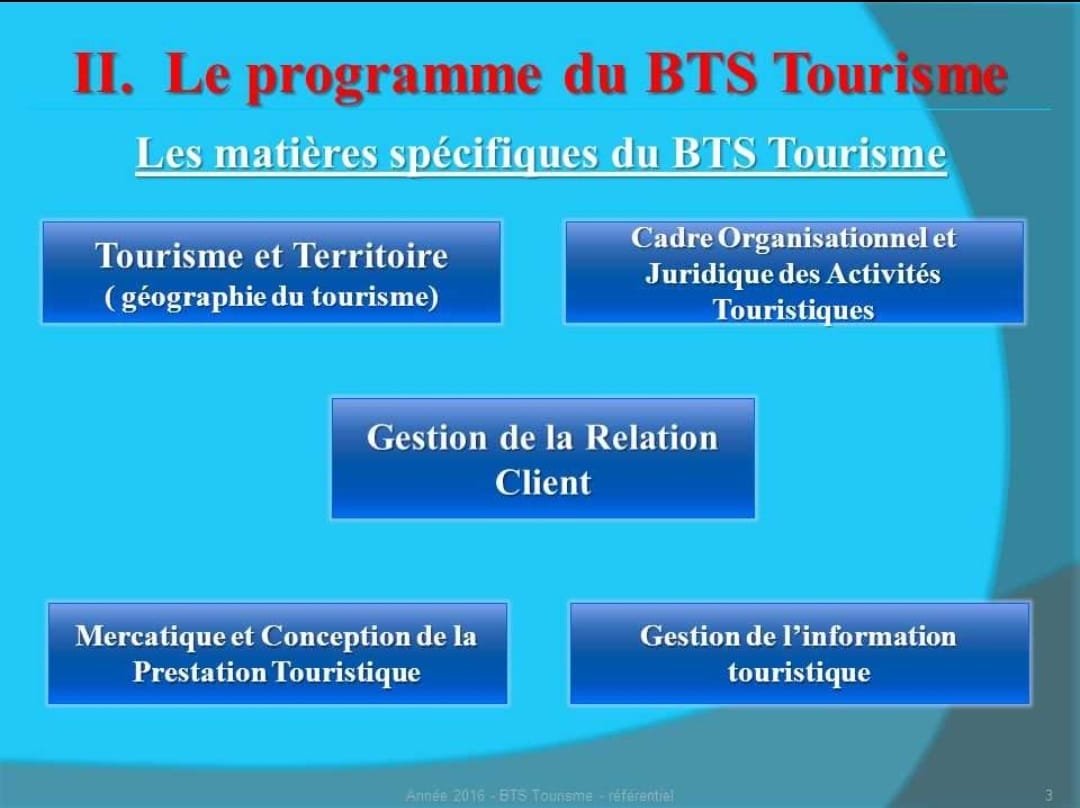 II. Le programme du BTS Tourisme

Les matières spécifiques du BTS Tourisme

Tourisme et Territoire
( géographie du tourisme)

Cadre Organisationnel et Juridique des Activités Touristiques

Gestion de la Relation Client

Mercatique et Conception de la Prestation Touristique

Gestion de l'information touristique

Année 2016 - BTS Tourisme - référentiel

3